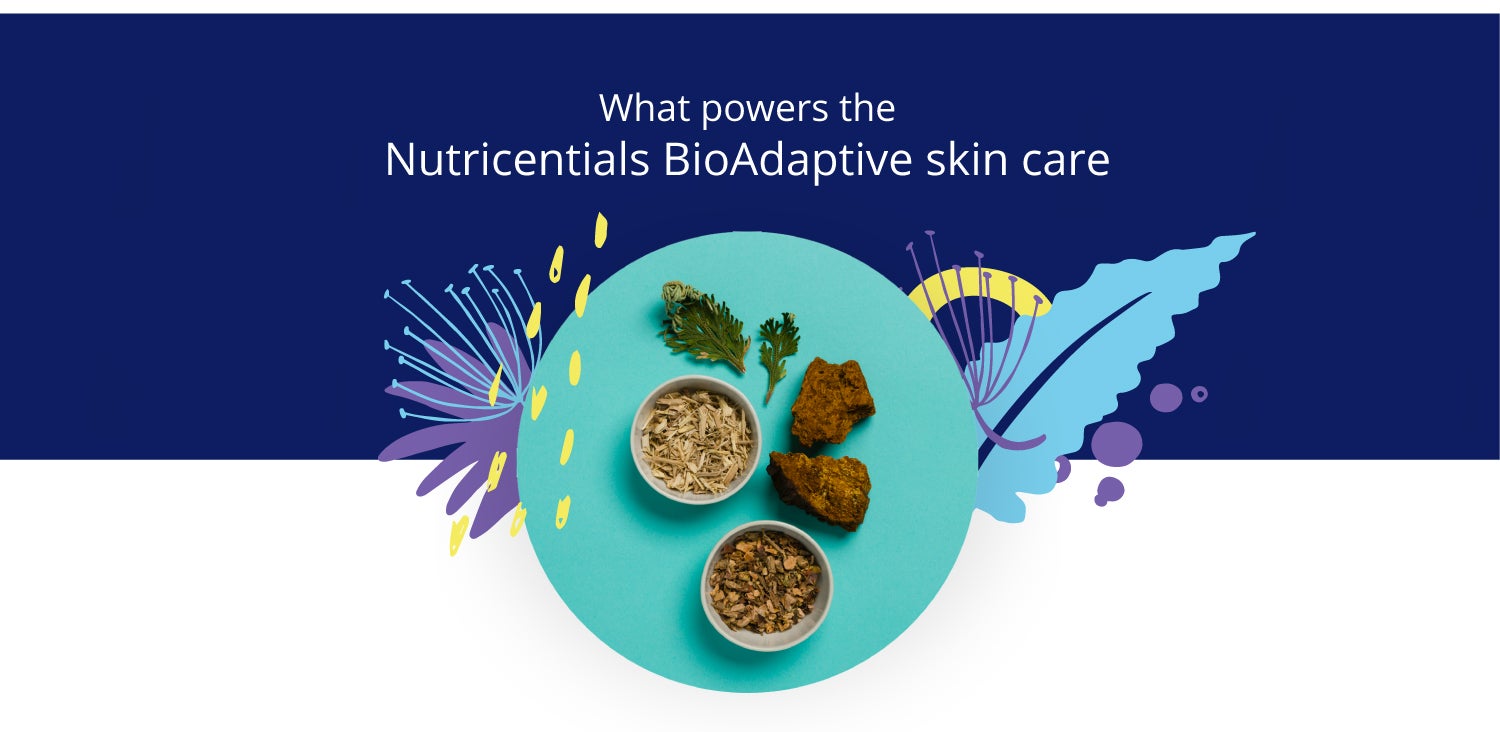 What powers the
Nutricentials BioAdaptive skin care